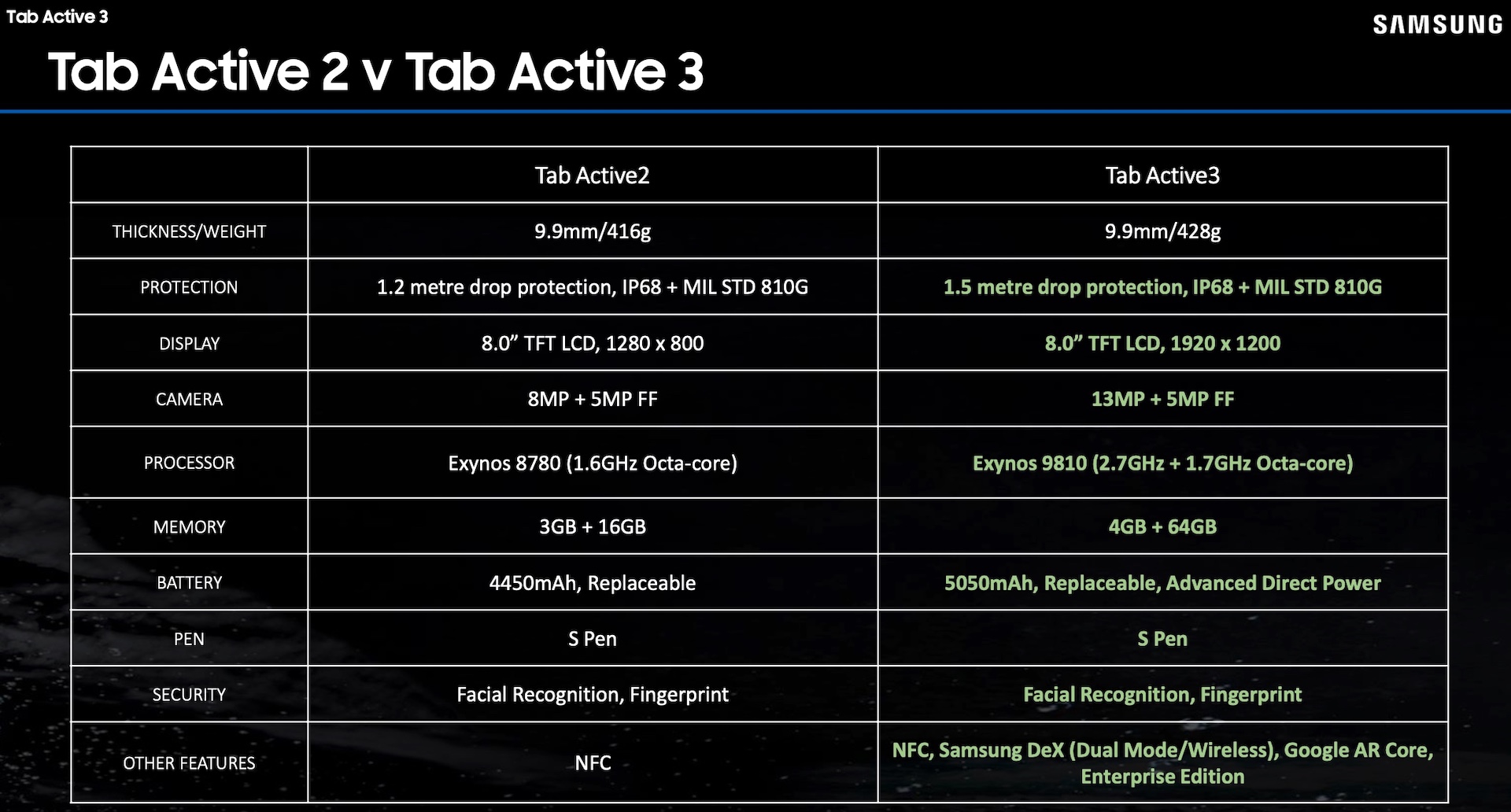 Tab Active 3

SAMSUNG

Tab Active 2 v Tab Active 3

| | Tab Active2 | Tab Active3 |
|---|---|---|
| THICKNESS/WEIGHT | 9.9mm/416g | 9.9mm/428g |
| PROTECTION | 1.2 metre drop protection, IP68 + MIL STD 810G | 1.5 metre drop protection, IP68 + MIL STD 810G |
| DISPLAY | 8.0” TFT LCD, 1280 x 800 | 8.0” TFT LCD, 1920 x 1200 |
| CAMERA | 8MP + 5MP FF | 13MP + 5MP FF |
| PROCESSOR | Exynos 8780 (1.6GHz Octa-core) | Exynos 9810 (2.7GHz + 1.7GHz Octa-core) |
| MEMORY | 3GB + 16GB | 4GB + 64GB |
| BATTERY | 4450mAh, Replaceable | 5050mAh, Replaceable, Advanced Direct Power |
| PEN | S Pen | S Pen |
| SECURITY | Facial Recognition, Fingerprint | Facial Recognition, Fingerprint |
| OTHER FEATURES | NFC | NFC, Samsung DeX (Dual Mode/Wireless), Google AR Core, Enterprise Edition |